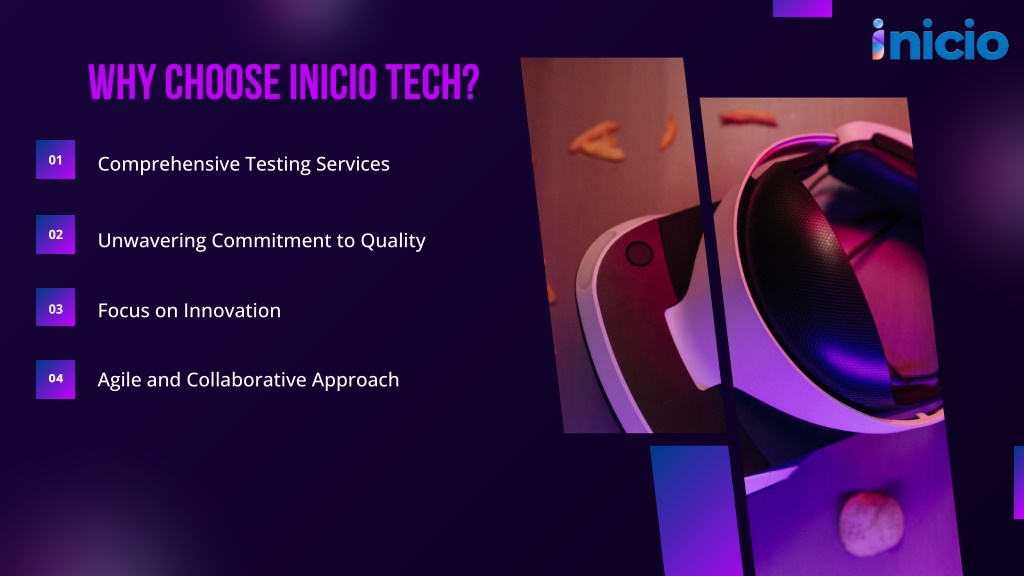 inicio

WHY CHOOSE INICIO TECH?

01 Comprehensive Testing Services

02 Unwavering Commitment to Quality

03 Focus on Innovation

04 Agile and Collaborative Approach